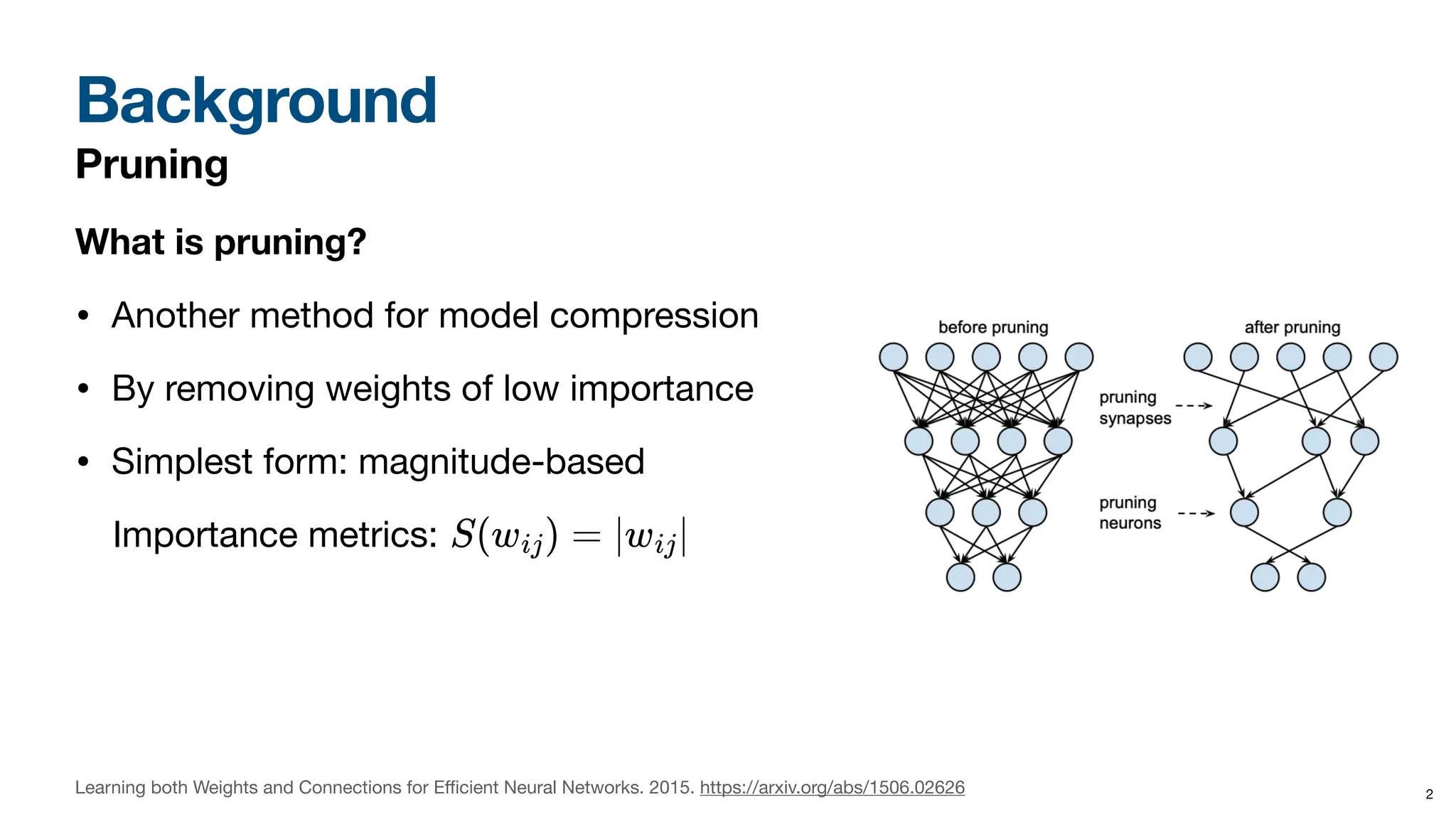 Background
Pruning

What is pruning?

• Another method for model compression

• By removing weights of low importance

• Simplest form: magnitude-based

Importance metrics: $S(w_{ij}) = |w_{ij}|$

before pruning

after pruning

pruning synapses

pruning neurons

Learning both Weights and Connections for Efficient Neural Networks. 2015. https://arxiv.org/abs/1506.02626

2